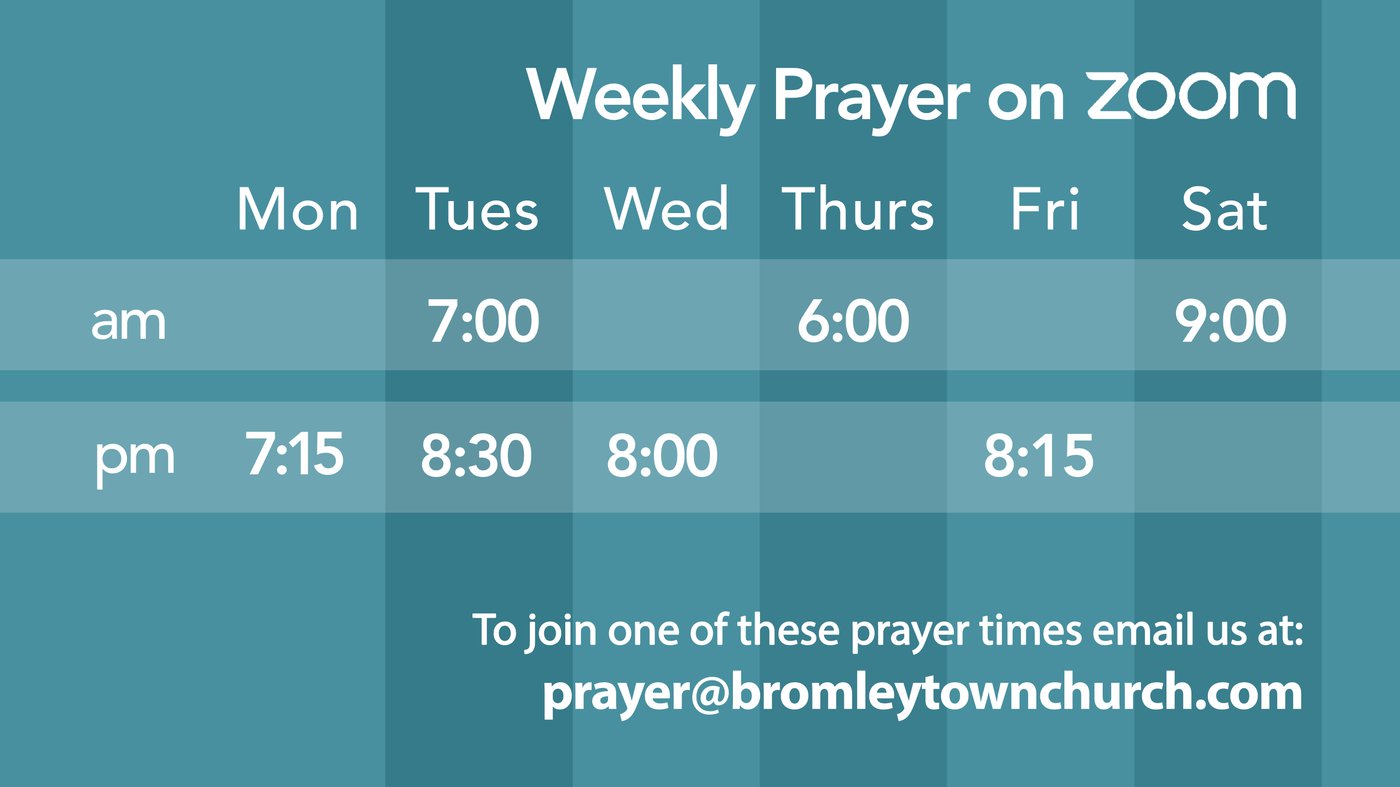 Weekly Prayer on zoom

| | Mon | Tues | Wed | Thurs | Fri | Sat |
|---|---|---|---|---|---|---|
| am | | 7:00 | | 6:00 | | 9:00 |
| pm | 7:15 | 8:30 | 8:00 | | 8:15 | |

To join one of these prayer times email us at:
prayer@bromleytownchurch.com